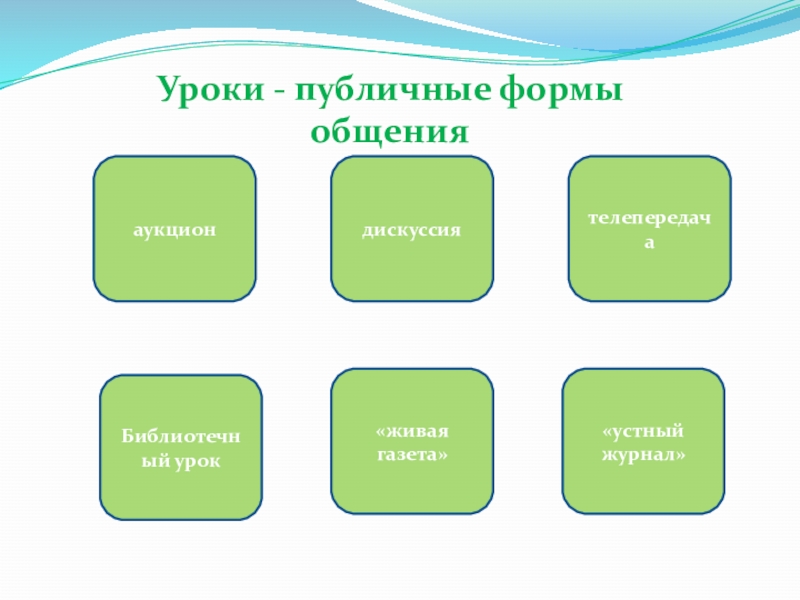 Уроки - публичные формы общения

аукцион

дискуссия

телепередача

Библиотечный урок

«живая газета»

«устный журнал»